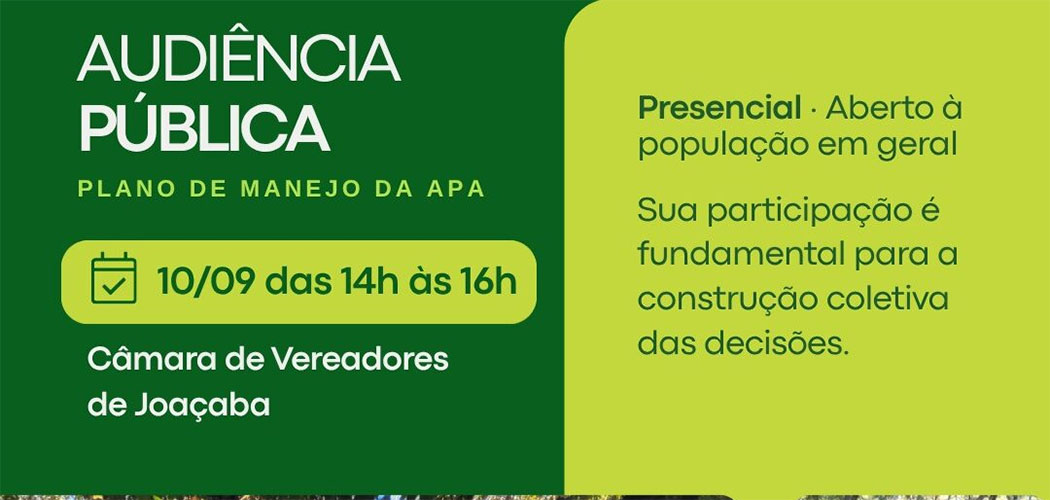 AUDIÊNCIA PÚBLICA

PLANO DE MANEJO DA APA

10/09 das 14h às 16h

Câmara de Vereadores de Joaçaba

Presencial · Aberto à população em geral

Sua participação é fundamental para a construção coletiva das decisões.